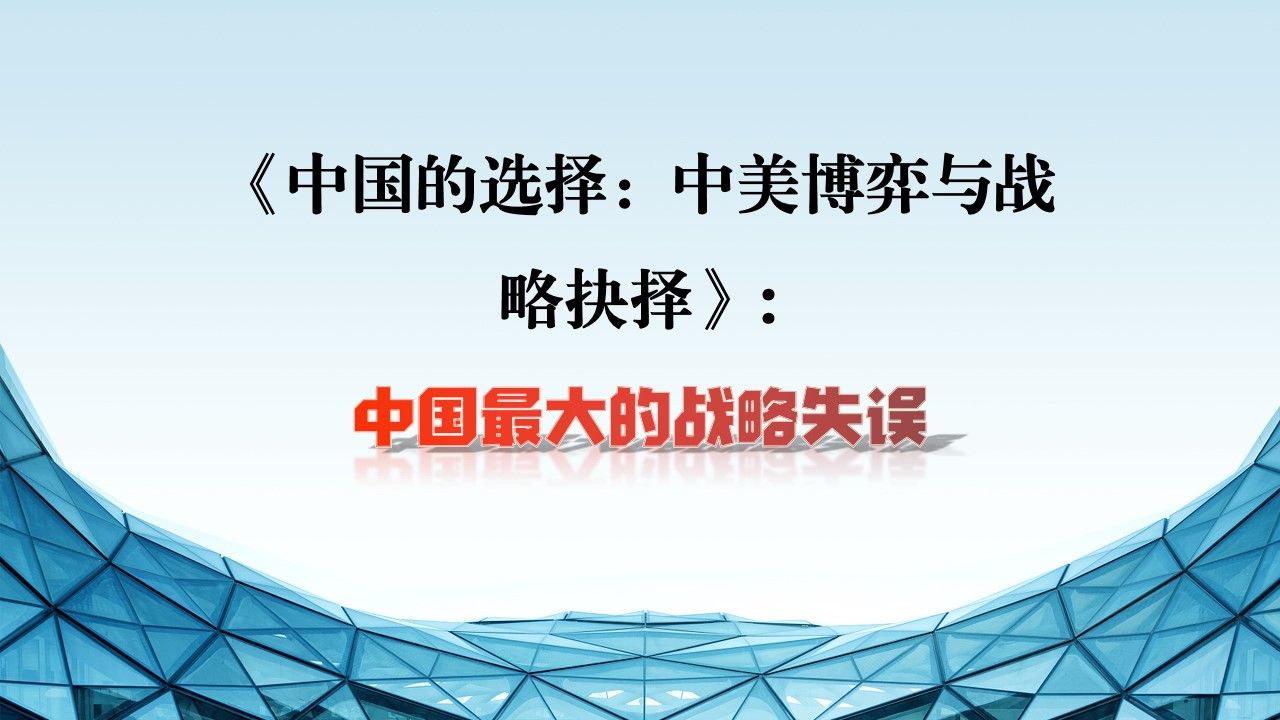 《中国的选择：中美博弈与战略抉择》：

中国最大的战略失误